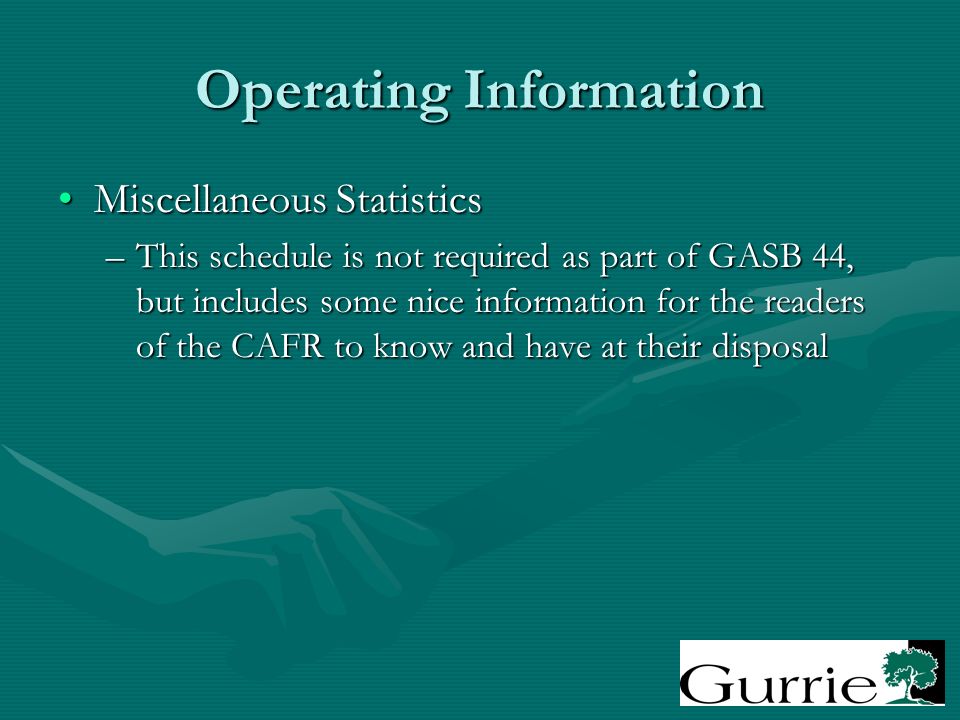 Operating Information

• Miscellaneous Statistics

– This schedule is not required as part of GASB 44, but includes some nice information for the readers of the CAFR to know and have at their disposal

Gurrie